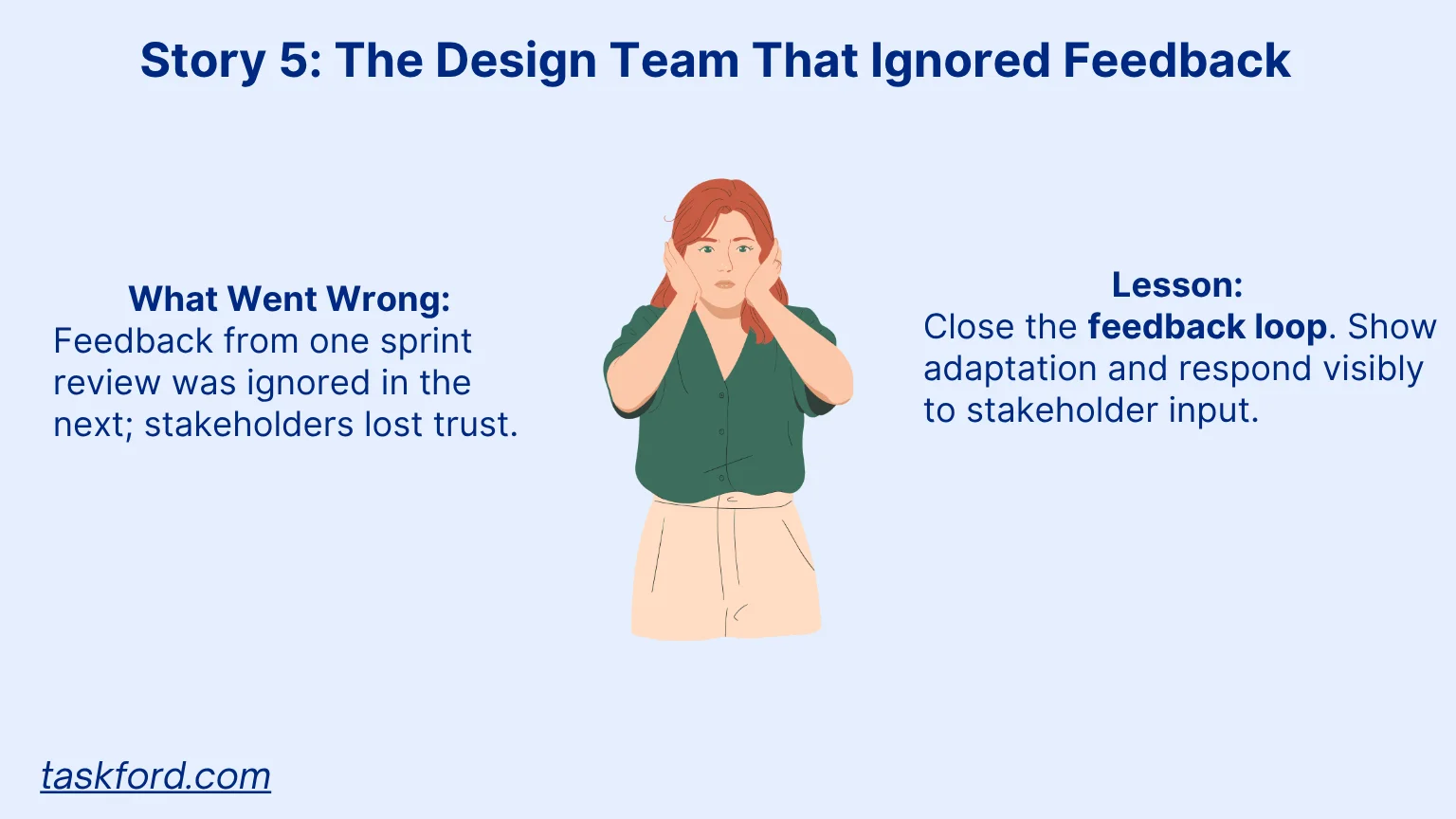 Story 5: The Design Team That Ignored Feedback

What Went Wrong:
Feedback from one sprint review was ignored in the next; stakeholders lost trust.

Lesson:
Close the feedback loop. Show adaptation and respond visibly to stakeholder input.

taskford.com